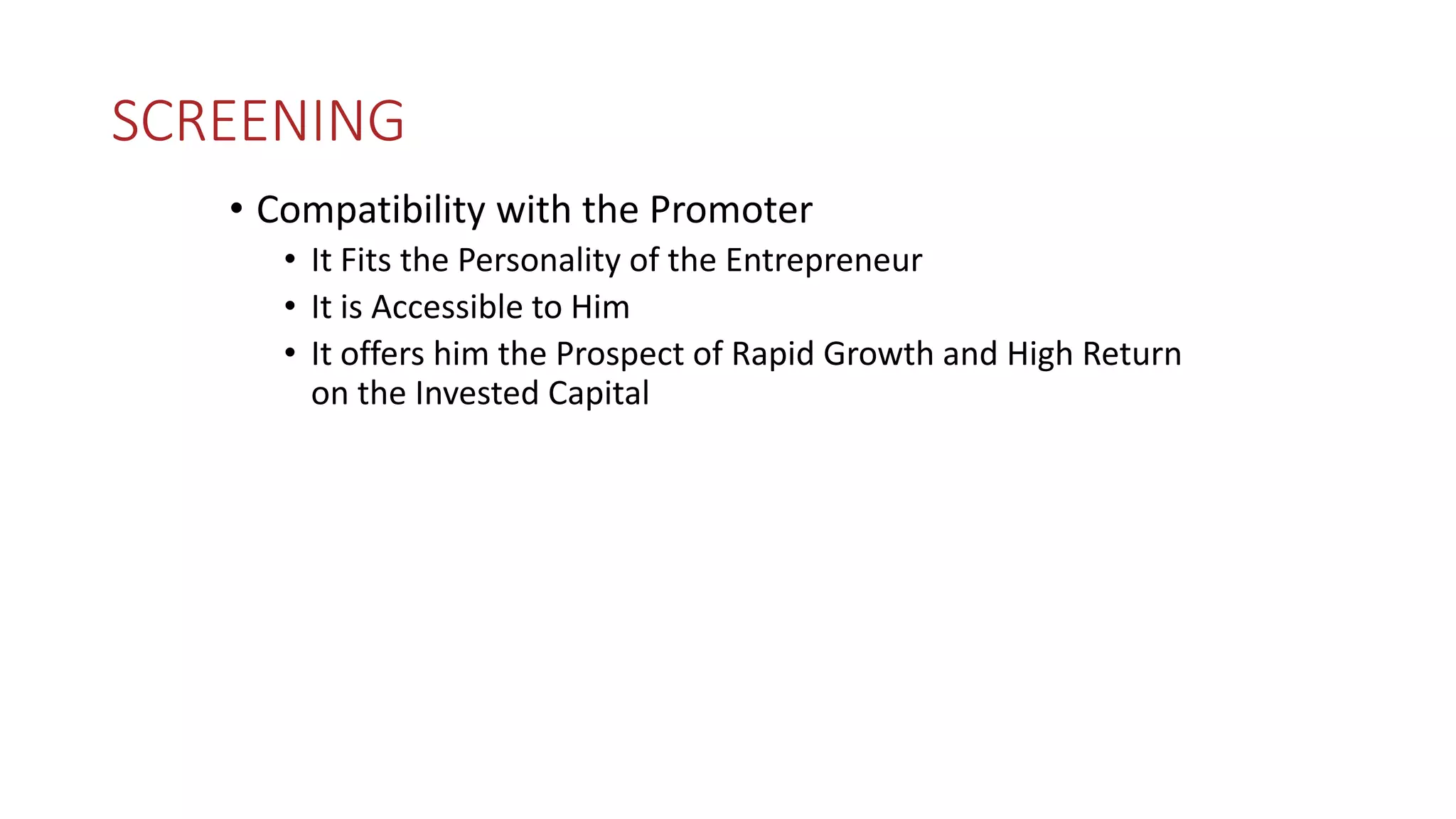 SCREENING

• Compatibility with the Promoter
  • It Fits the Personality of the Entrepreneur
  • It is Accessible to Him
  • It offers him the Prospect of Rapid Growth and High Return on the Invested Capital